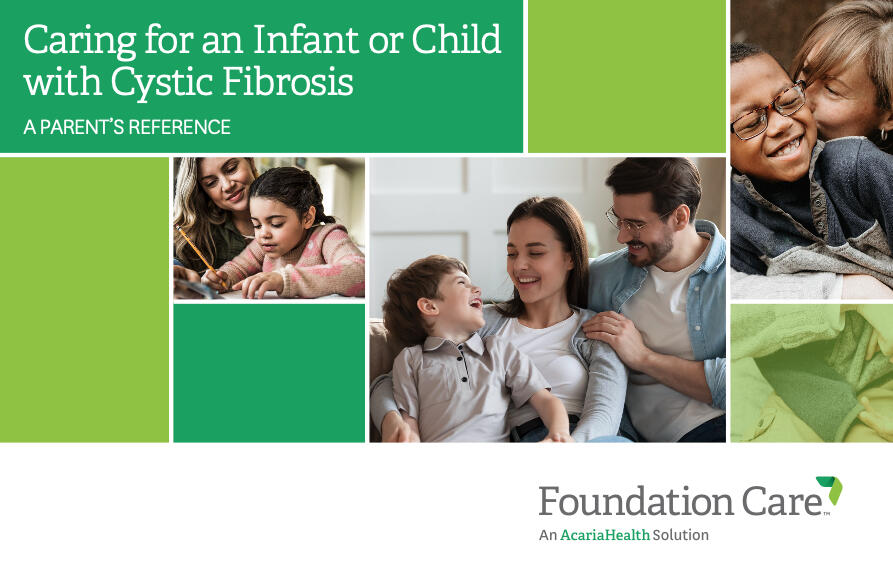 Caring for an Infant or Child with Cystic Fibrosis

A PARENT'S REFERENCE

Foundation Care™

An AcariaHealth Solution